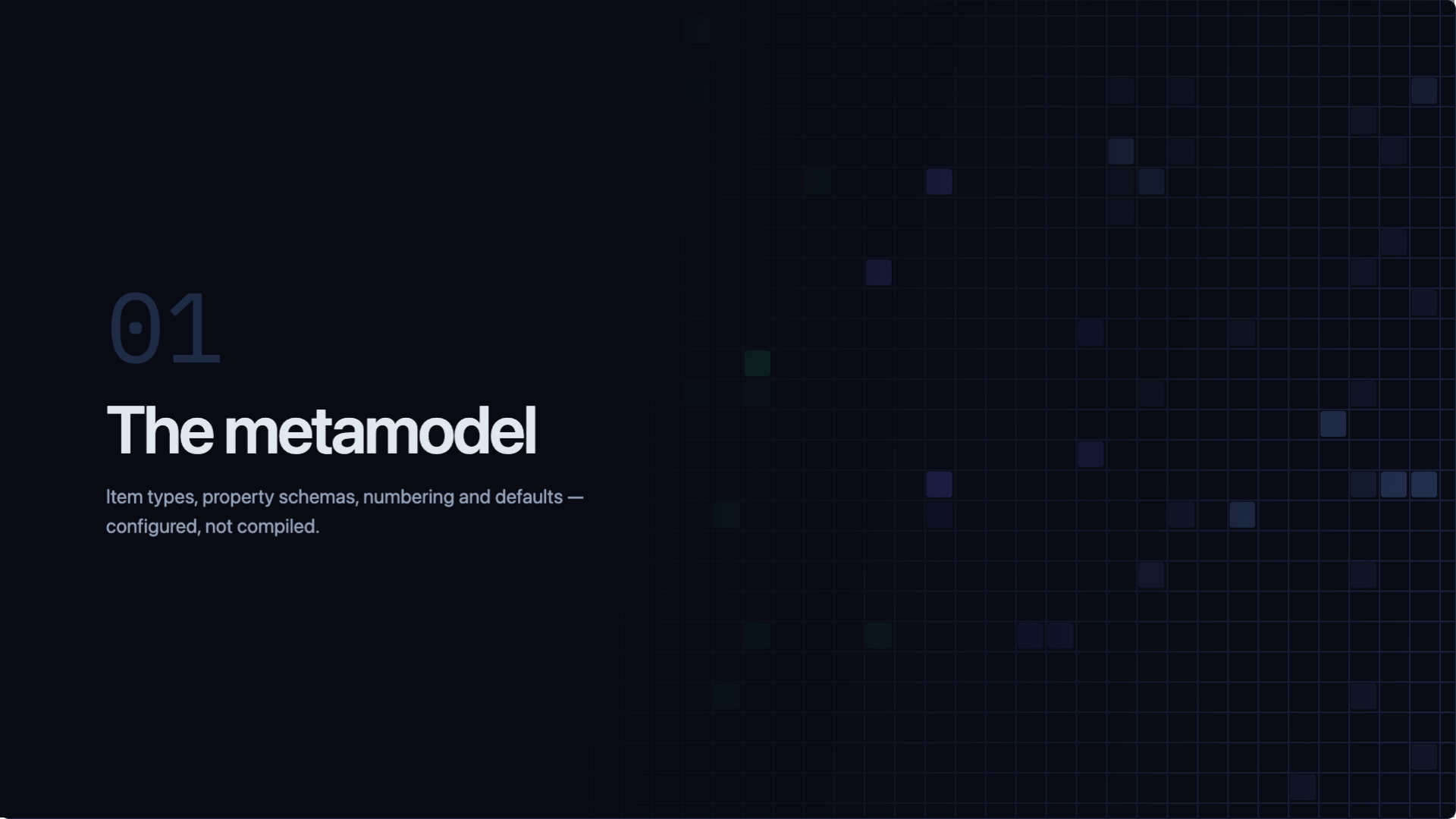 01

The metamodel

Item types, property schemas, numbering and defaults — configured, not compiled.